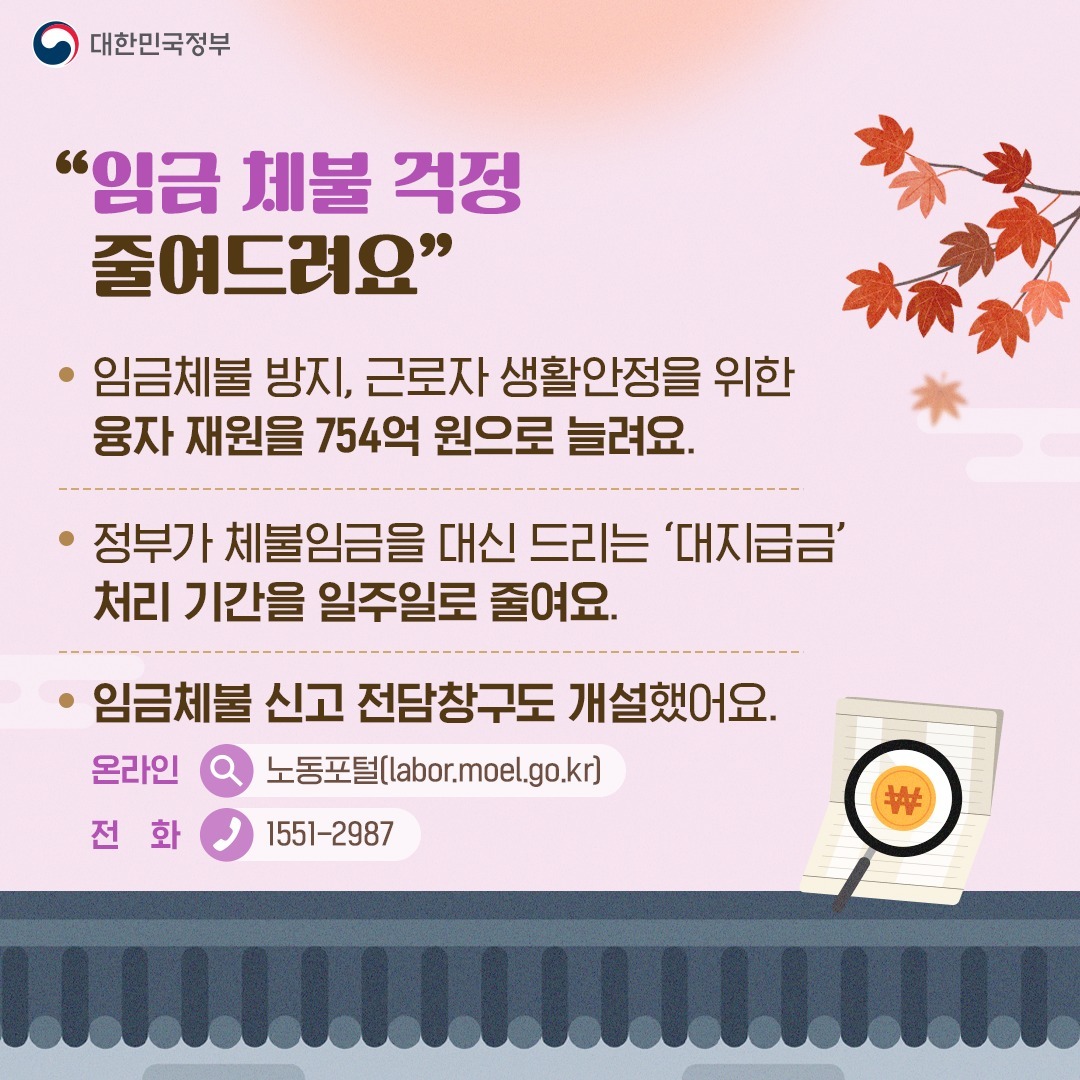 대한민국정부

“임금 체불 걱정 줄여드려요”

• 임금체불 방지, 근로자 생활안정을 위한 융자 재원을 754억 원으로 늘려요.

• 정부가 체불임금을 대신 드리는 ‘대지급금’ 처리 기간을 일주일로 줄여요.

• 임금체불 신고 전담창구도 개설했어요.

온라인 노동포털(labor.moel.go.kr)

전 화 1551-2987

₩